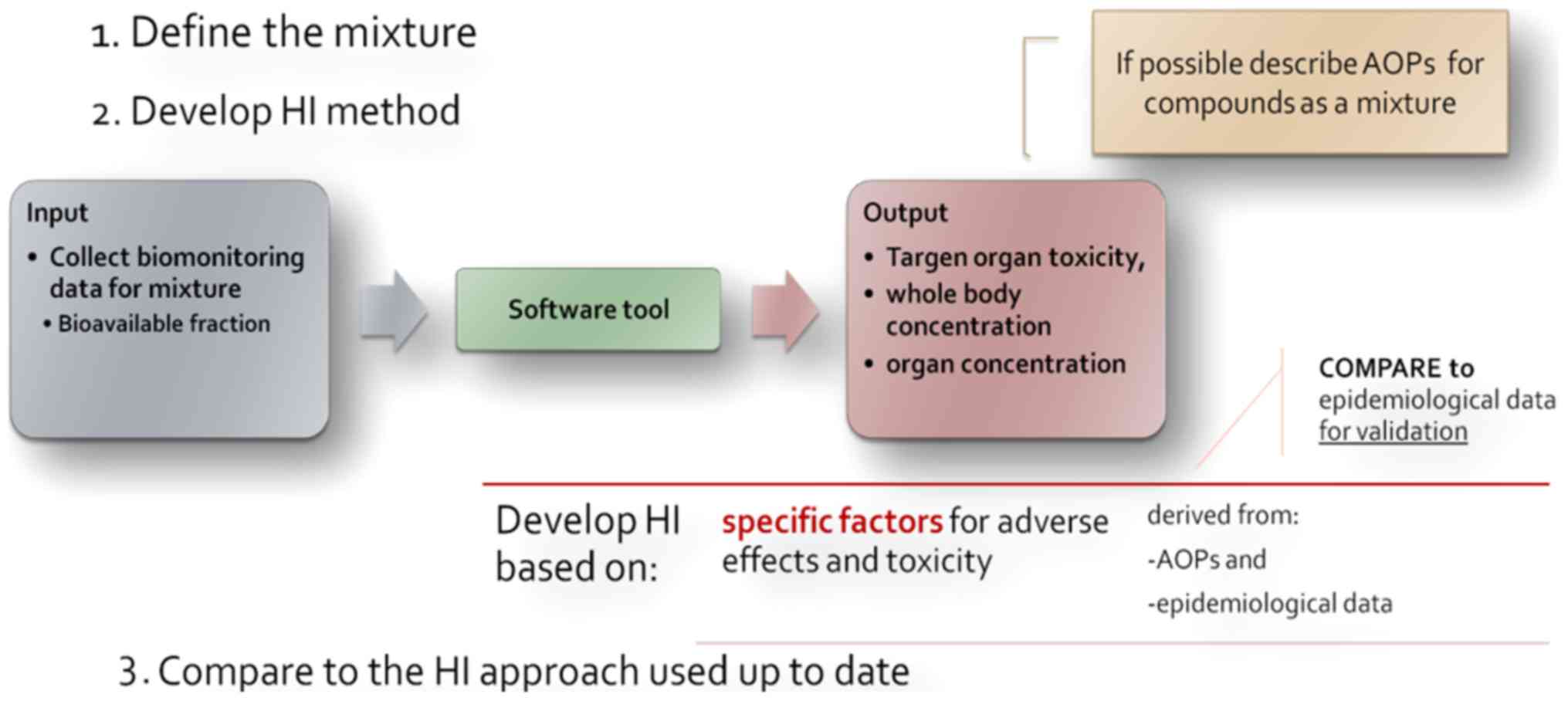 1. Define the mixture

2. Develop HI method

If possible describe AOPs for compounds as a mixture

Input
• Collect biomonitoring data for mixture
• Bioavailable fraction

Software tool

Output
• Targen organ toxicity,
• whole body concentration
• organ concentration

COMPARE to epidemiological data for validation

Develop HI based on:

specific factors for adverse effects and toxicity

derived from:
-AOPs and
-epidemiological data

3. Compare to the HI approach used up to date